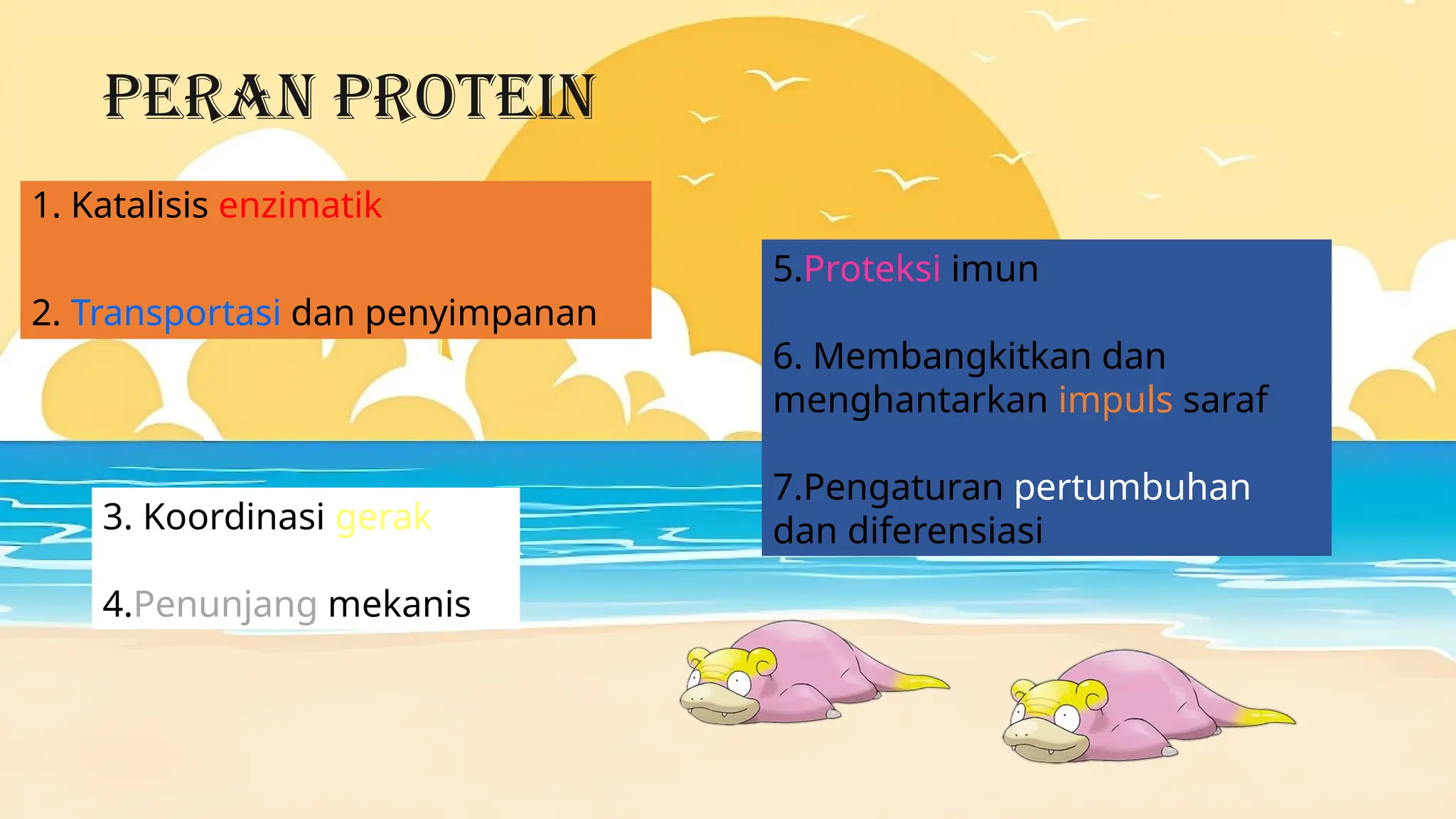 PERAN PROTEIN

1. Katalisis enzimatik

2. Transportasi dan penyimpanan

3. Koordinasi gerak

4.Penunjang mekanis

5.Proteksi imun

6. Membangkitkan dan menghantarkan impuls saraf

7.Pengaturan pertumbuhan dan diferensiasi